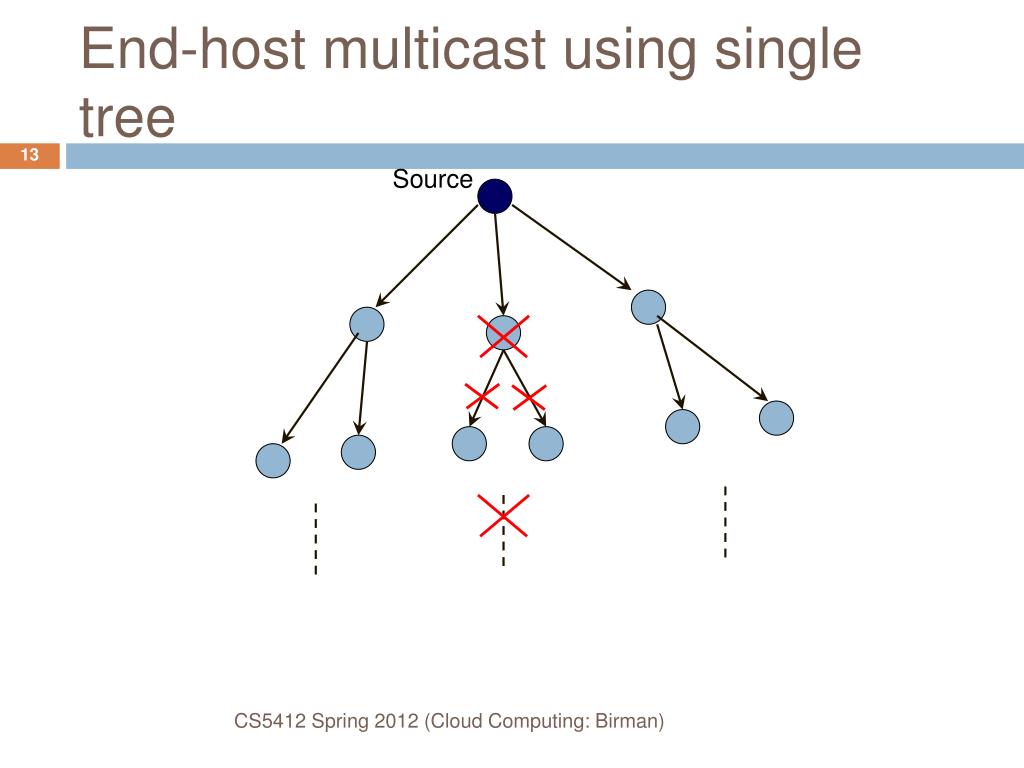 End-host multicast using single tree

13

Source

CS5412 Spring 2012 (Cloud Computing: Birman)